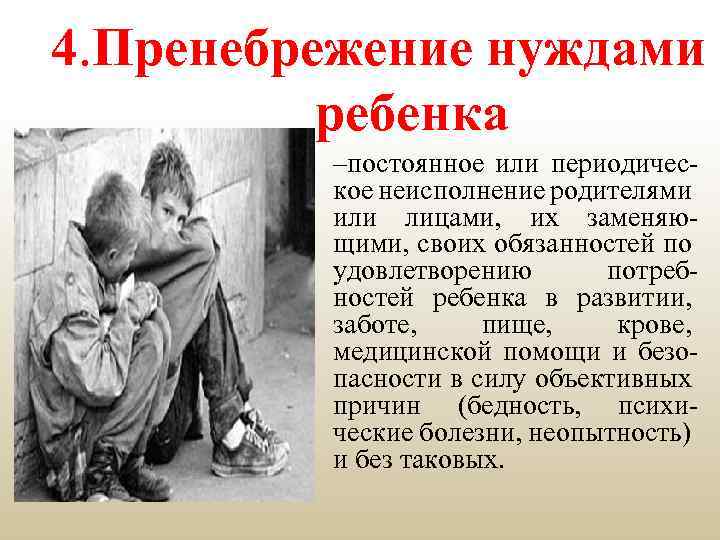 4.Пренебрежение нуждами ребенка

–постоянное или периодическое неисполнение родителями или лицами, их заменяющими, своих обязанностей по удовлетворению потребностей ребенка в развитии, заботе, пище, крове, медицинской помощи и безопасности в силу объективных причин (бедность, психические болезни, неопытность) и без таковых.